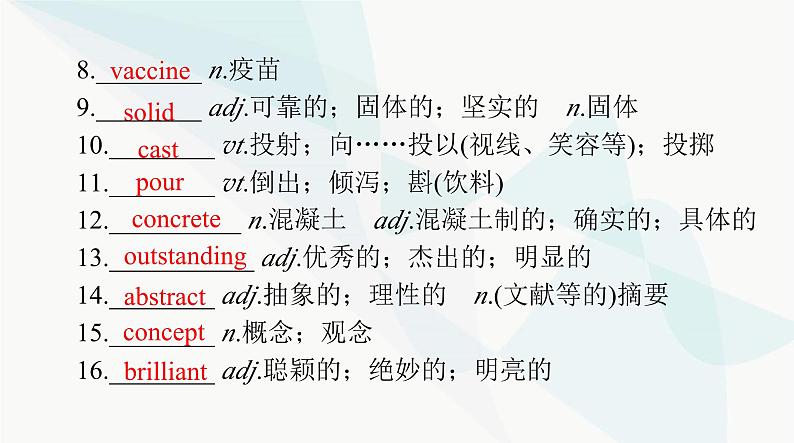 8. vaccine n.疫苗
9. solid adj.可靠的；固体的；坚实的 n.固体
10. cast vt.投射；向……投以(视线、笑容等)；投掷
11. pour vt.倒出；倾泻；斟(饮料)
12. concrete n.混凝土 adj.混凝土制的；确实的；具体的
13. outstanding adj.优秀的；杰出的；明显的
14. abstract adj.抽象的；理性的 n.(文献等的)摘要
15. concept n.概念；观念
16. brilliant adj.聪颖的；绝妙的；明亮的